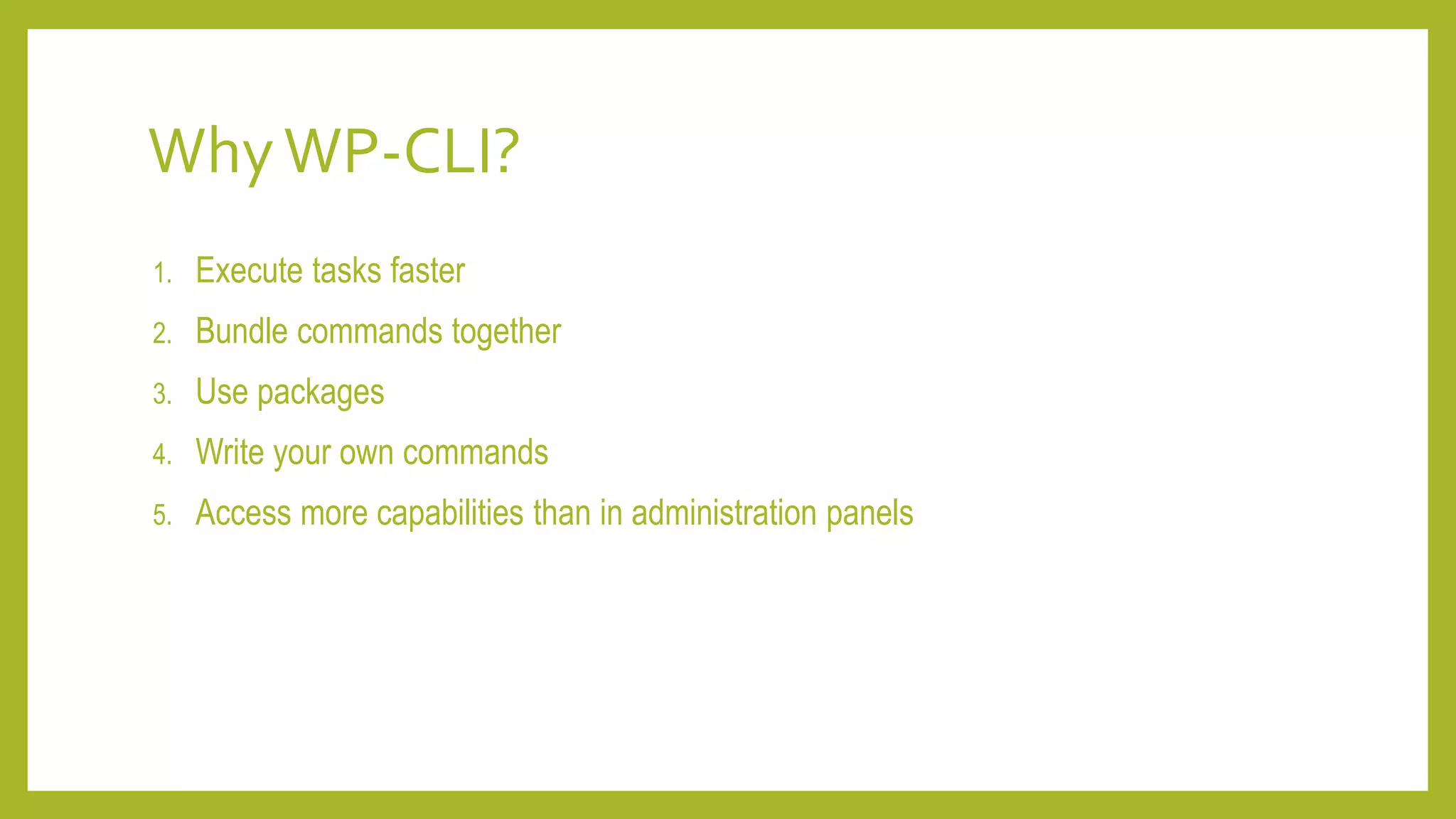 Why WP-CLI?

1. Execute tasks faster
2. Bundle commands together
3. Use packages
4. Write your own commands
5. Access more capabilities than in administration panels